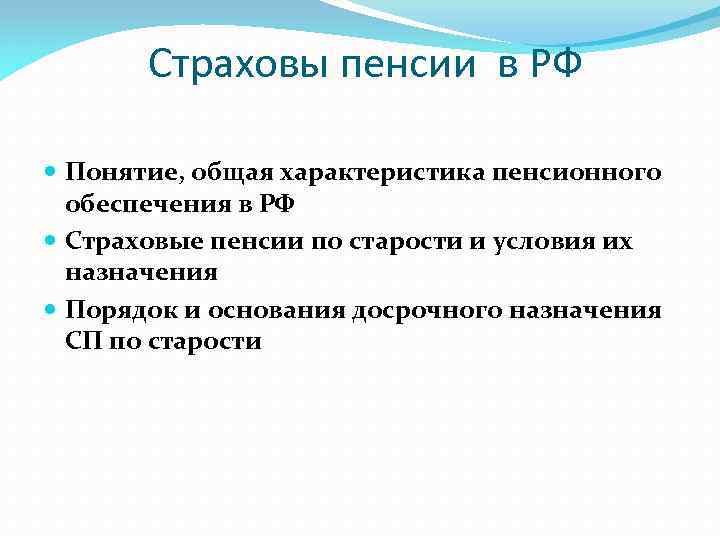 Страховы пенсии в РФ

- Понятие, общая характеристика пенсионного обеспечения в РФ
- Страховые пенсии по старости и условия их назначения
- Порядок и основания досрочного назначения СП по старости